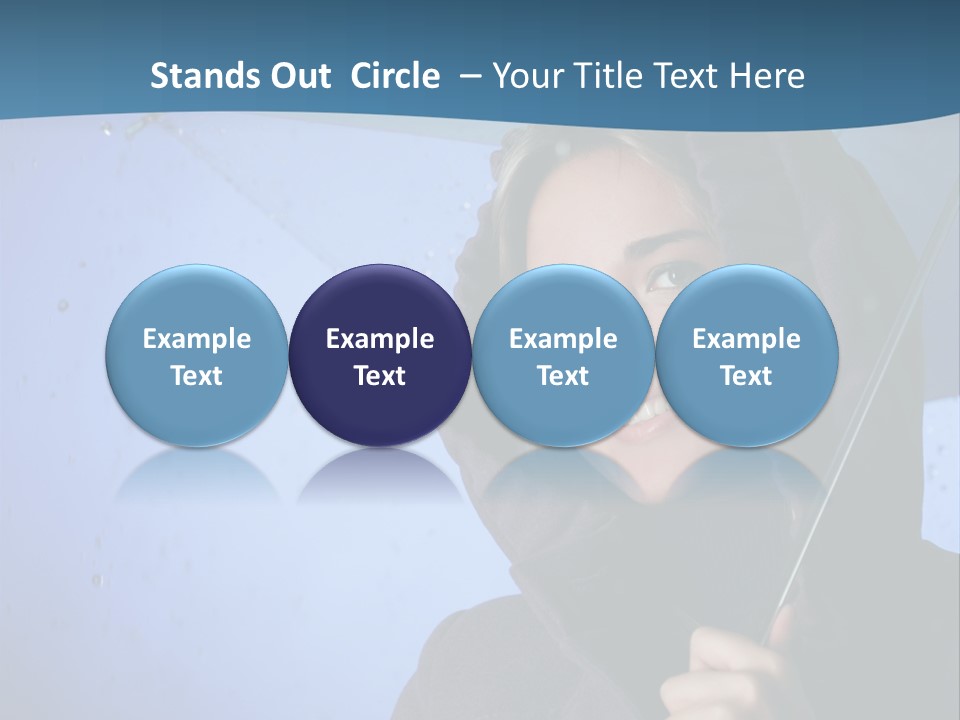 Stands Out Circle – Your Title Text Here

Example Text

Example Text

Example Text

Example Text